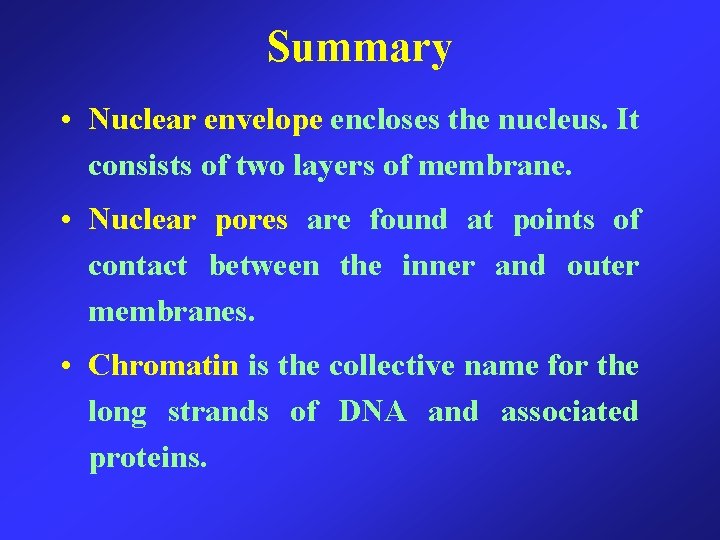 Summary

• Nuclear envelope encloses the nucleus. It consists of two layers of membrane.

• Nuclear pores are found at points of contact between the inner and outer membranes.

• Chromatin is the collective name for the long strands of DNA and associated proteins.